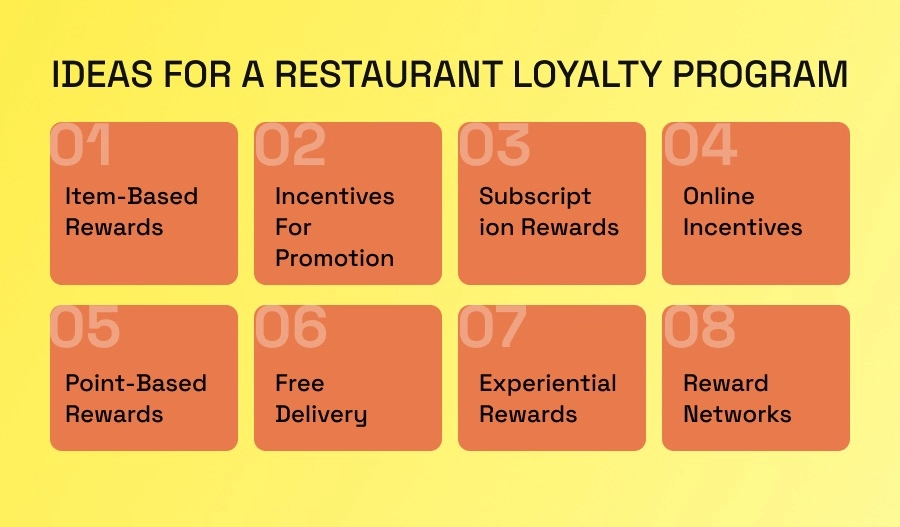 IDEAS FOR A RESTAURANT LOYALTY PROGRAM

01
Item-Based Rewards

02
Incentives For Promotion

03
Subscript ion Rewards

04
Online Incentives

05
Point-Based Rewards

06
Free Delivery

07
Experiential Rewards

08
Reward Networks